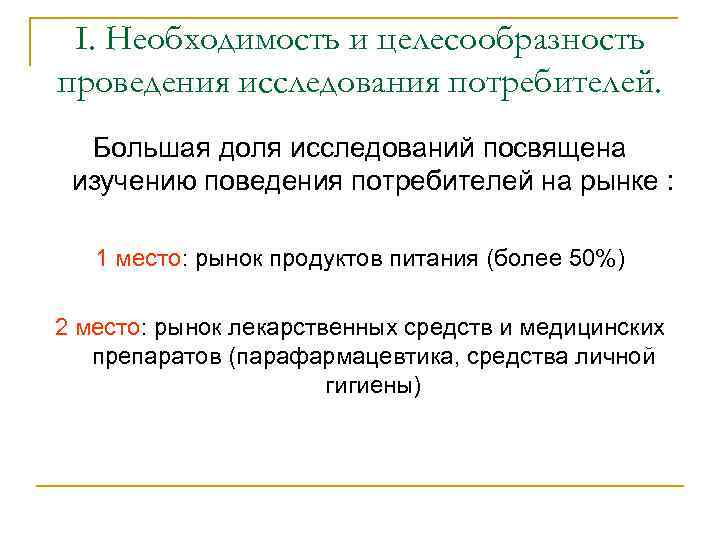 I. Необходимость и целесообразность проведения исследования потребителей.

Большая доля исследований посвящена изучению поведения потребителей на рынке :

1 место: рынок продуктов питания (более 50%)

2 место: рынок лекарственных средств и медицинских препаратов (парафармацевтика, средства личной гигиены)